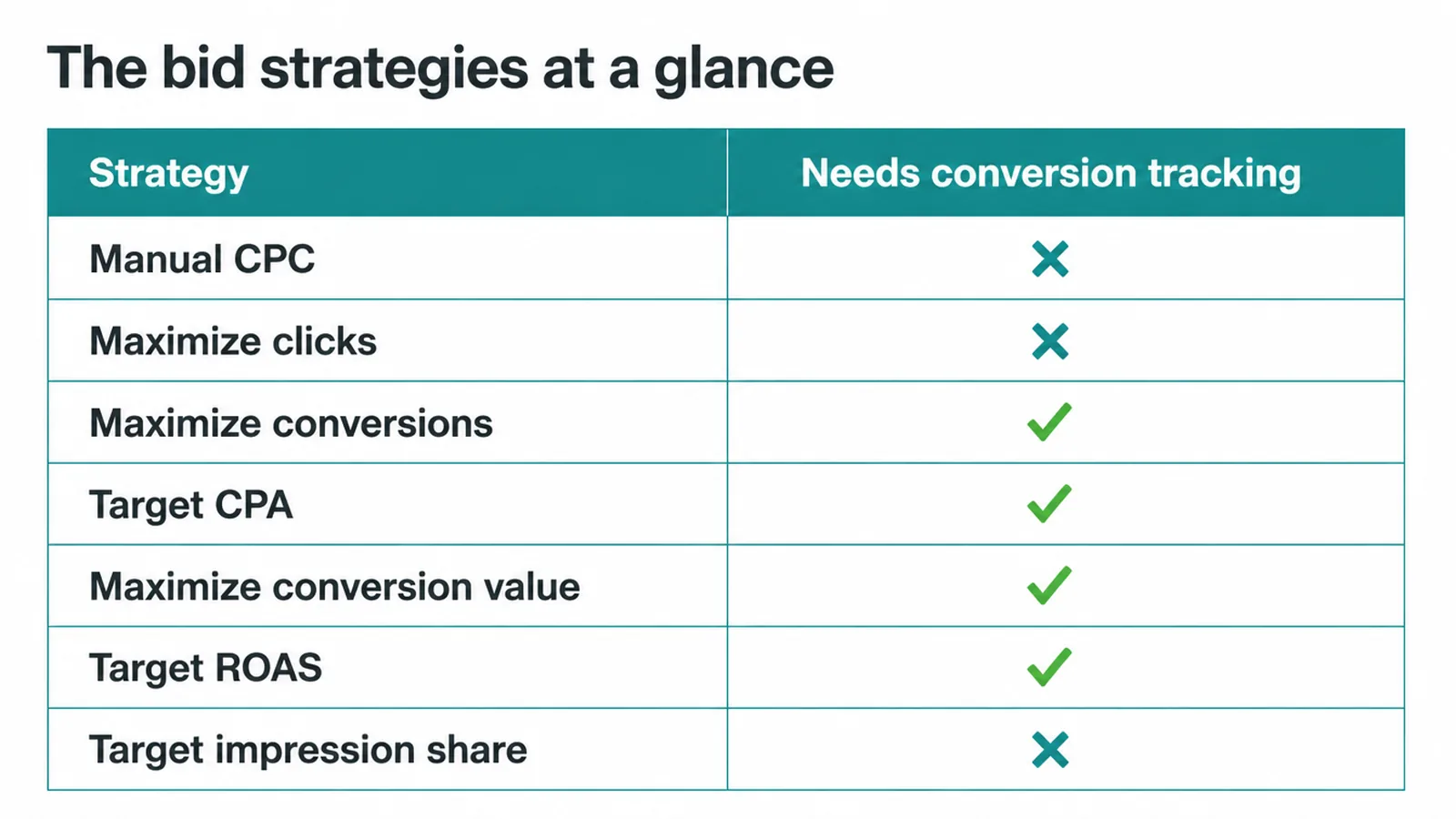 The bid strategies at a glance

| Strategy | Needs conversion tracking |
|---|---|
| Manual CPC | ✗ |
| Maximize clicks | ✗ |
| Maximize conversions | ✓ |
| Target CPA | ✓ |
| Maximize conversion value | ✓ |
| Target ROAS | ✓ |
| Target impression share | ✗ |